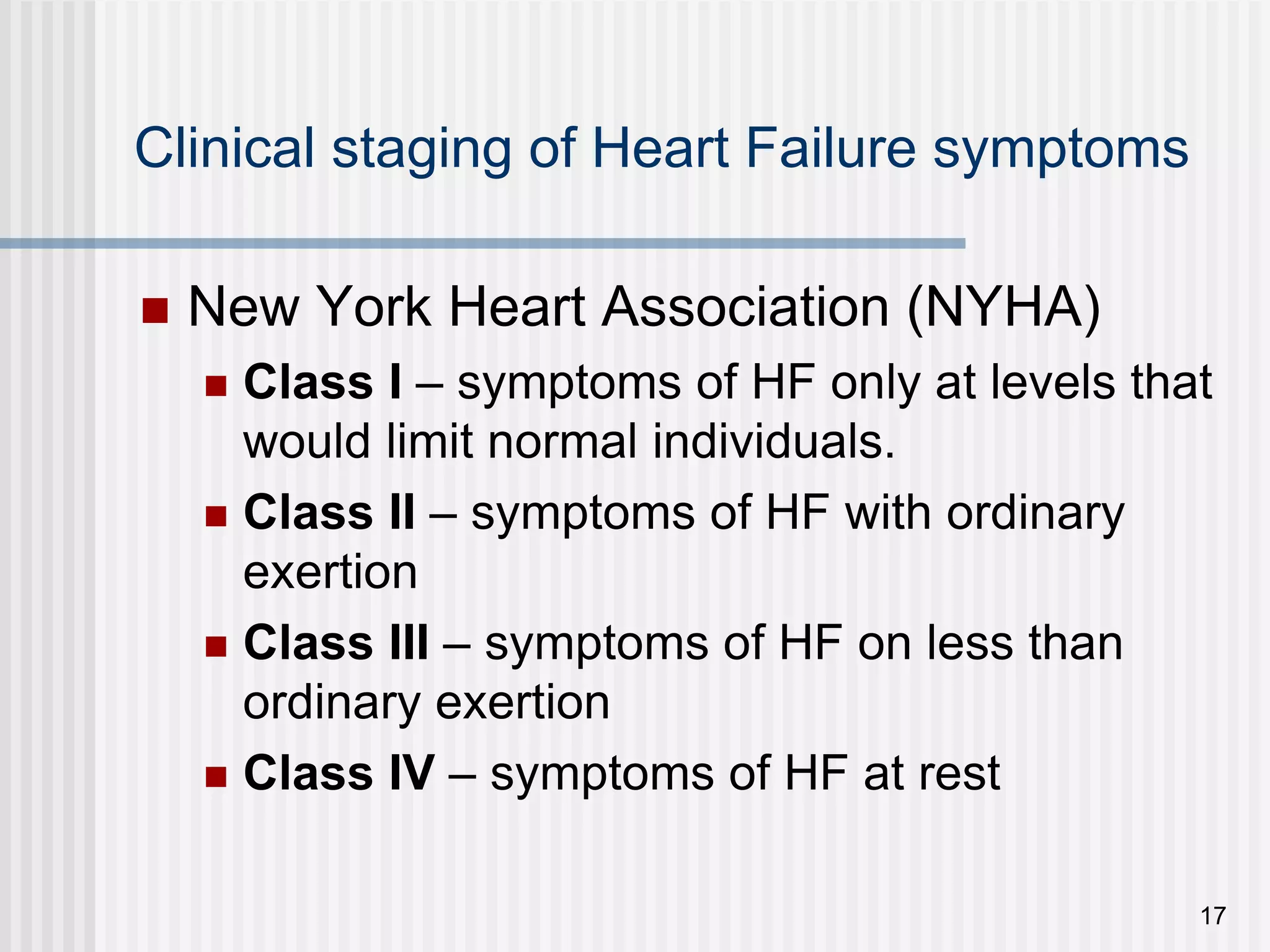 Clinical staging of Heart Failure symptoms

New York Heart Association (NYHA)

Class I – symptoms of HF only at levels that would limit normal individuals.

Class II – symptoms of HF with ordinary exertion

Class III – symptoms of HF on less than ordinary exertion

Class IV – symptoms of HF at rest

17